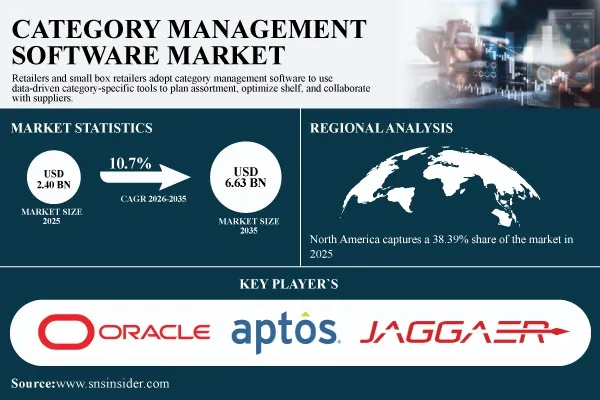 CATEGORY MANAGEMENT SOFTWARE MARKET

Retailers and small box retailers adopt category management software to use data-driven category-specific tools to plan assortment, optimize shelf, and collaborate with suppliers.

MARKET STATISTICS

USD 2.40 BN

MARKET SIZE 2025

10.7%

CAGR 2026-2035

USD 6.63 BN

MARKET SIZE 2035

REGIONAL ANALYSIS

North America captures a 38.39% share of the market in 2025

KEY PLAYER`S

ORACLE

aptos.

JAGGAER

Source:www.snsinsider.com